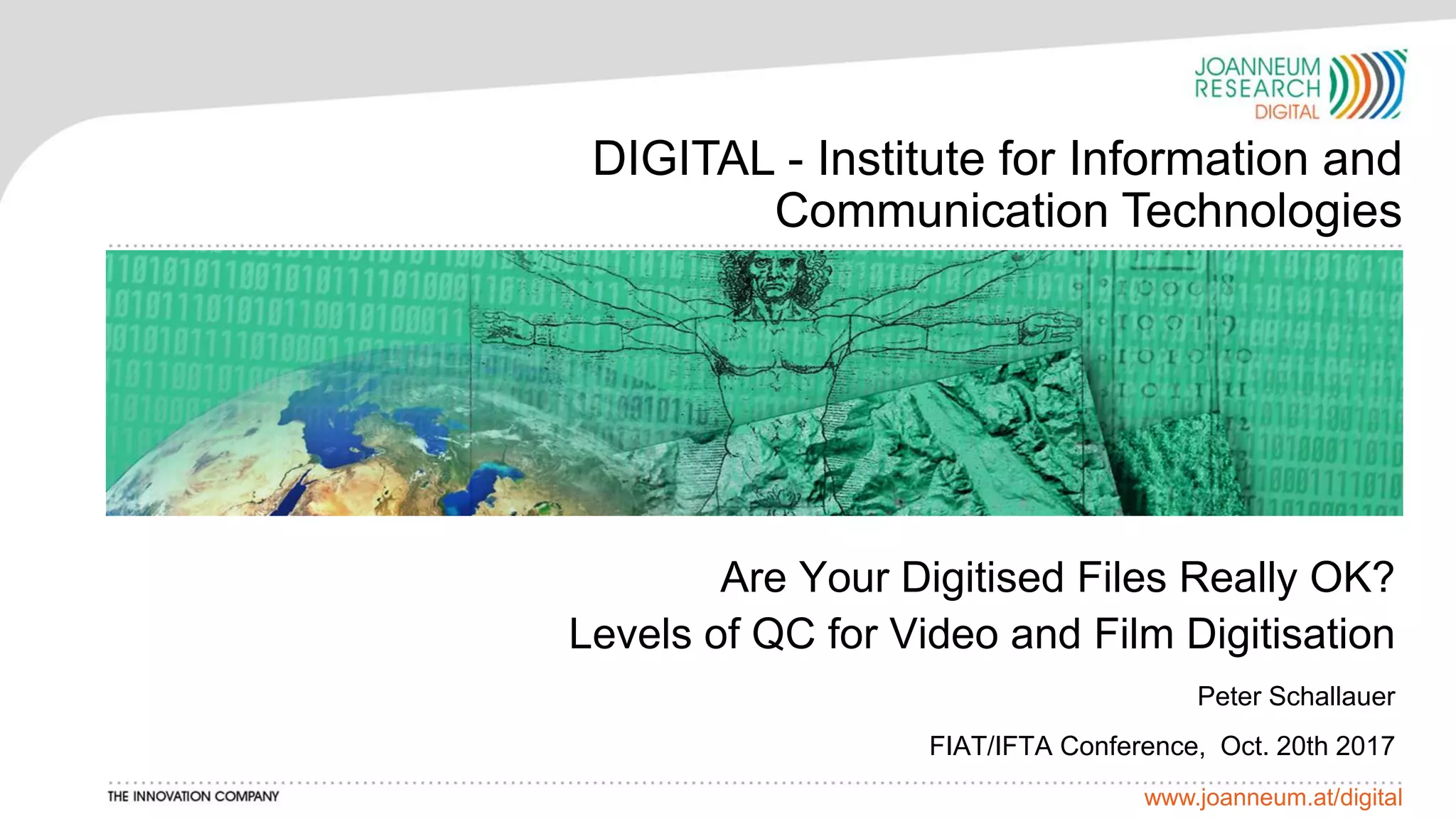 JOANNEUM RESEARCH DIGITAL

DIGITAL - Institute for Information and Communication Technologies

Are Your Digitised Files Really OK?
Levels of QC for Video and Film Digitisation

Peter Schallauer

FIAT/IFTA Conference, Oct. 20th 2017

THE INNOVATION COMPANY

www.joanneum.at/digital